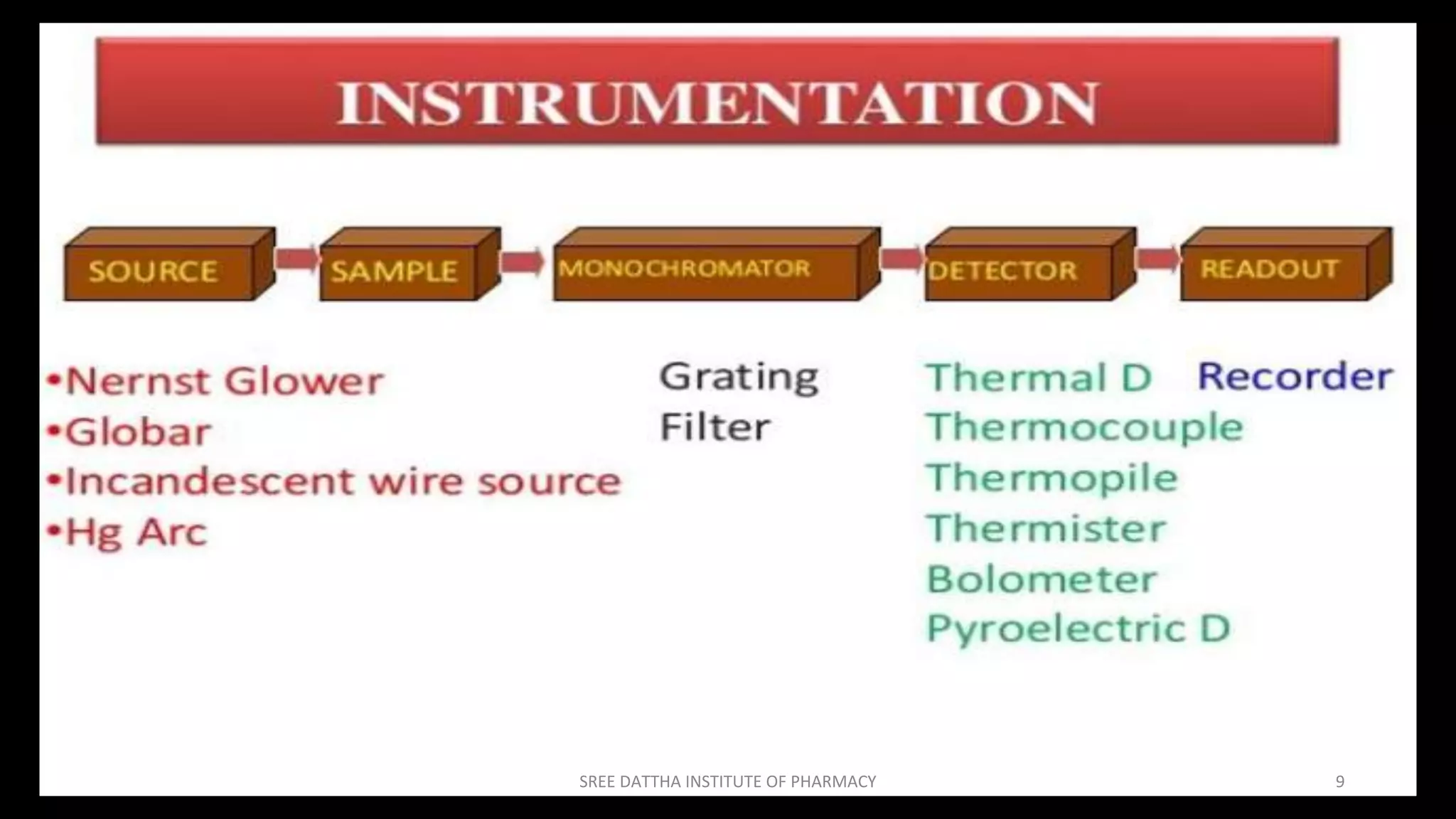 INSTRUMENTATION

SOURCE

SAMPLE

MONOCHROMATOR

DETECTOR

READOUT

•Nernst Glower
•Globar
•Incandescent wire source
•Hg Arc

Grating
Filter

Thermal D
Thermocouple
Thermopile
Thermister
Bolometer
Pyroelectric D

Recorder

SREE DATTHA INSTITUTE OF PHARMACY

9